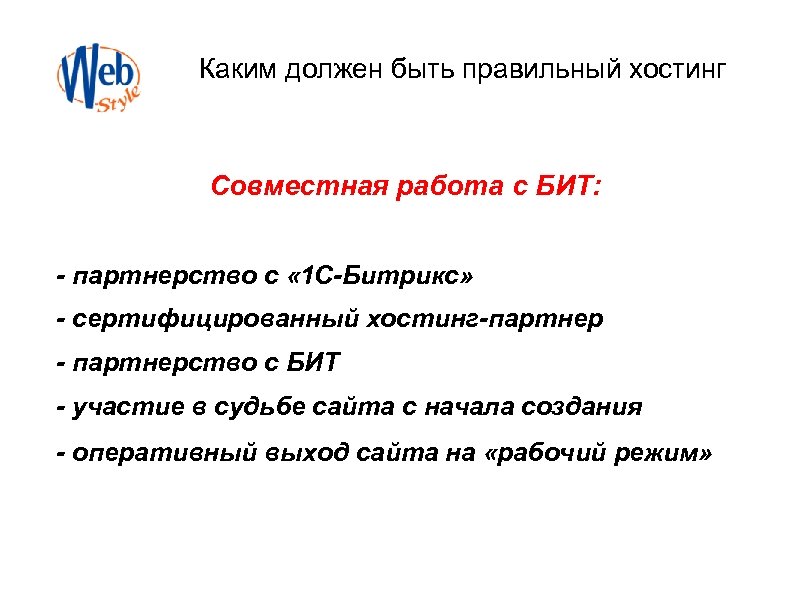 Web Style

Каким должен быть правильный хостинг

Совместная работа с БИТ:

- партнерство с «1С-Битрикс»

- сертифицированный хостинг-партнер

- партнерство с БИТ

- участие в судьбе сайта с начала создания

- оперативный выход сайта на «рабочий режим»